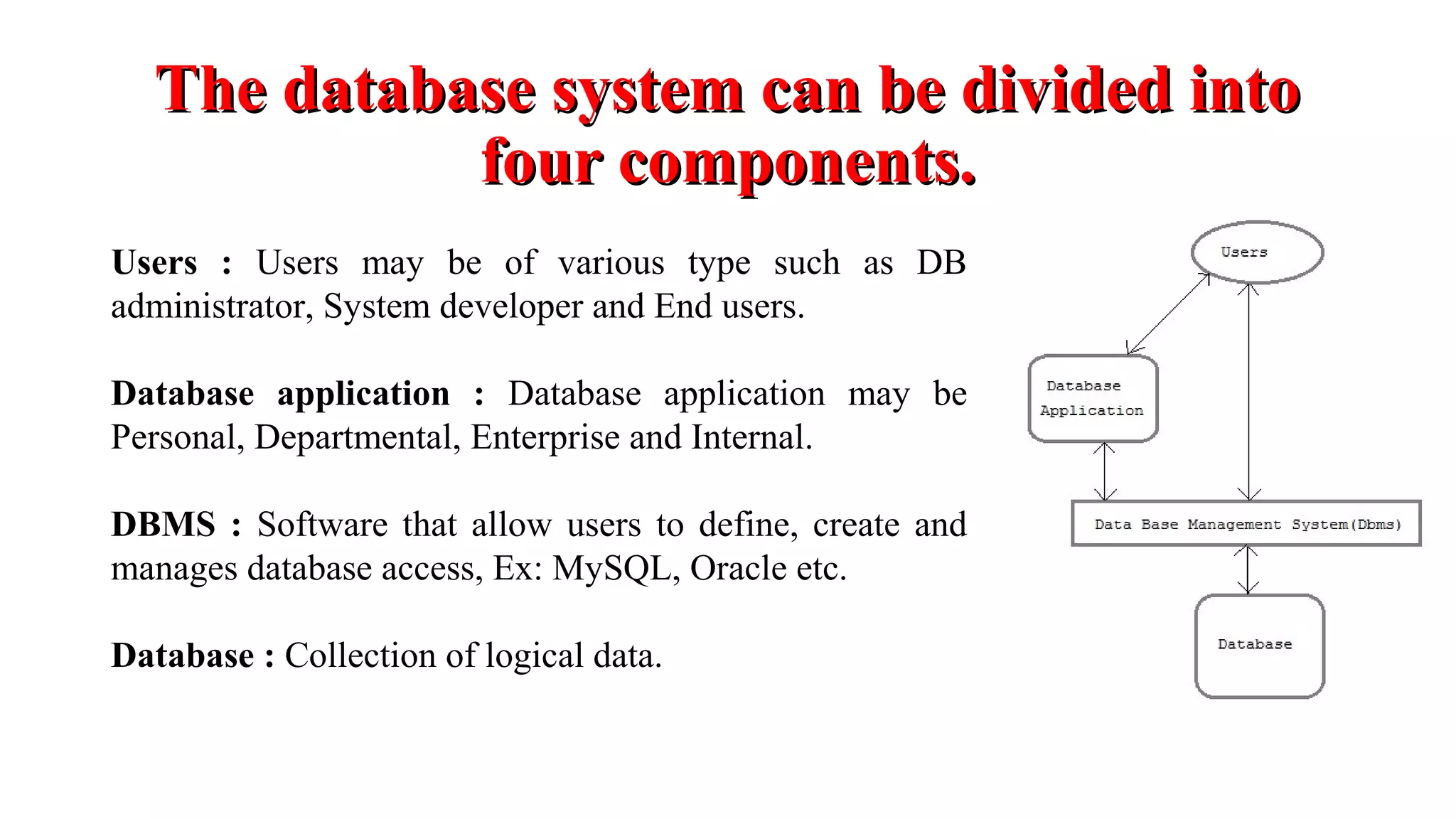 The database system can be divided into four components.

Users : Users may be of various type such as DB administrator, System developer and End users.

Database application : Database application may be Personal, Departmental, Enterprise and Internal.

DBMS : Software that allow users to define, create and manages database access, Ex: MySQL, Oracle etc.

Database : Collection of logical data.

Users

Database Application

Data Base Management System(Dbms)

Database